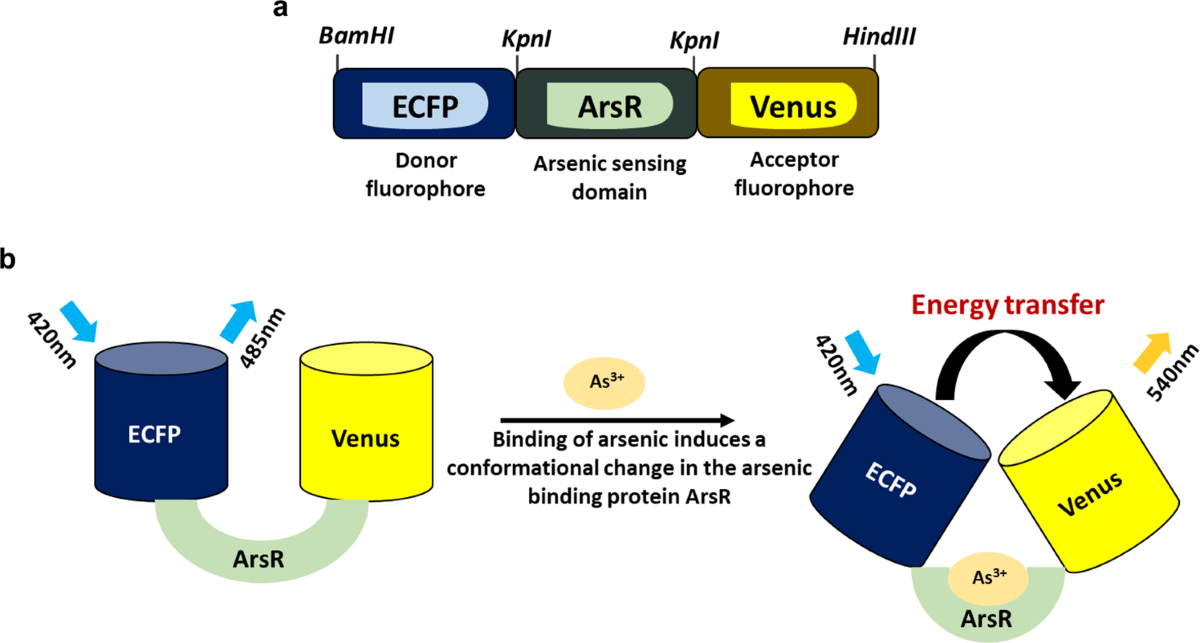 a

BamHI KpnI KpnI HindIII

ECFP ArsR Venus

Donor fluorophore

Arsenic sensing domain

Acceptor fluorophore

b

420nm 485nm

ECFP Venus

ArsR

$As^{3+}$

Binding of arsenic induces a conformational change in the arsenic binding protein ArsR

Energy transfer

420nm 540nm

ECFP Venus

$As^{3+}$

ArsR